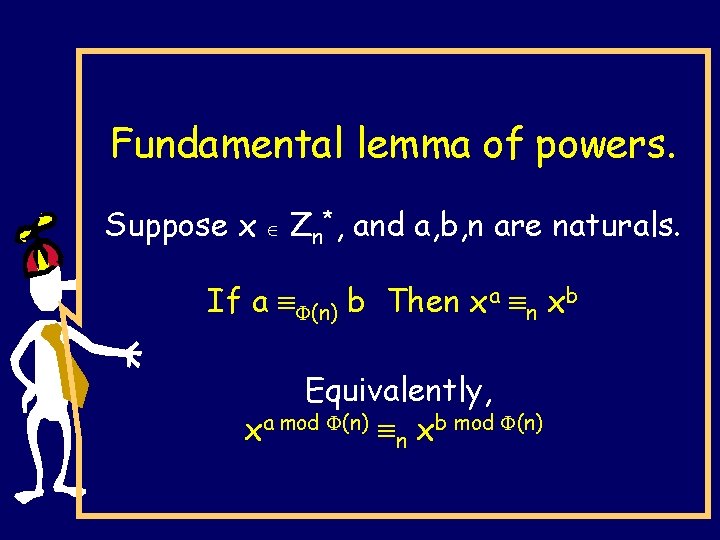 Fundamental lemma of powers.

Suppose $x \in Z_n^*$, and a,b,n are naturals.

If $a \equiv_{\Phi(n)} b$ Then $x^a \equiv_n x^b$

Equivalently,
$x^{a \bmod \Phi(n)} \equiv_n x^{b \bmod \Phi(n)}$